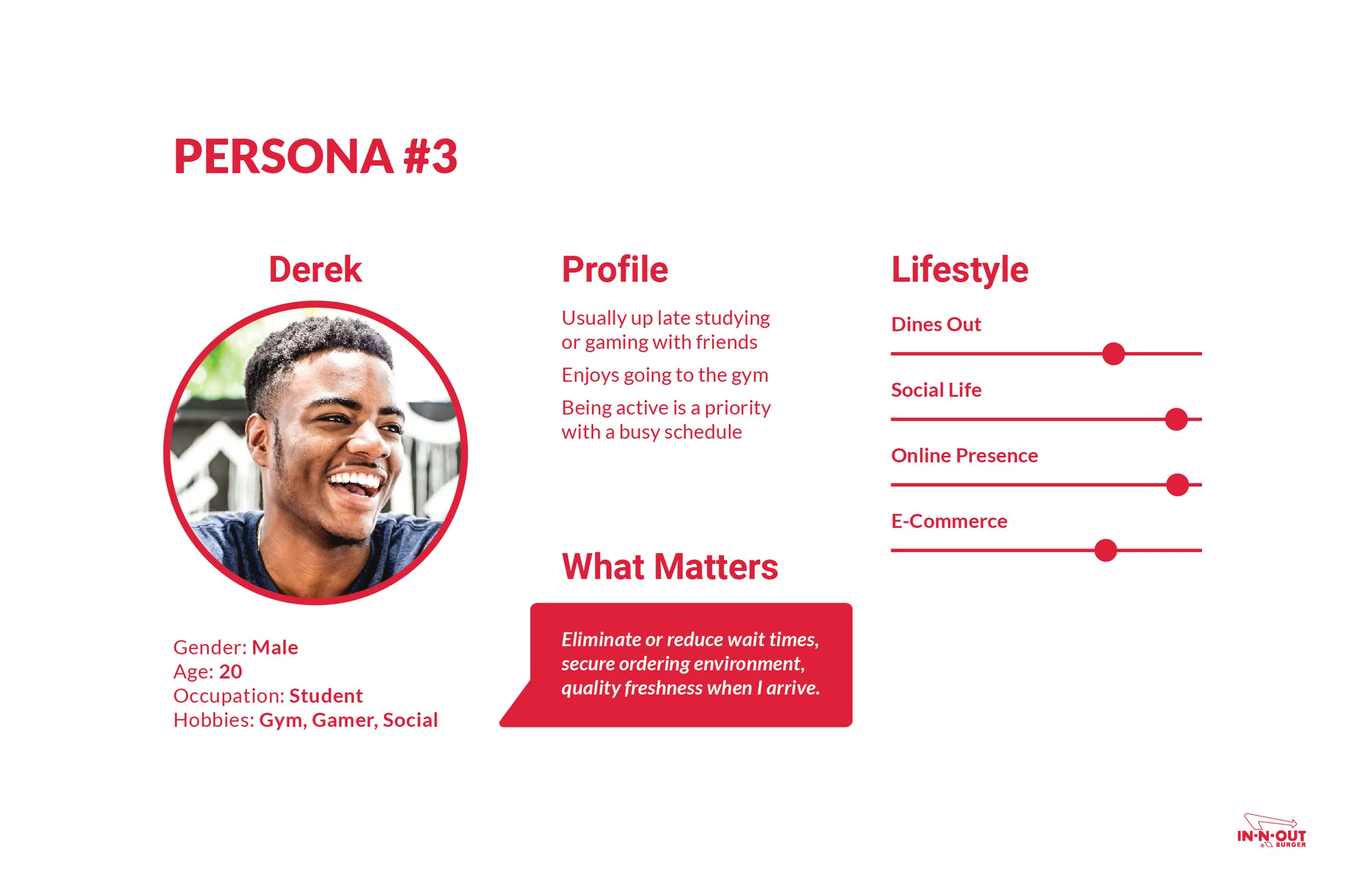 PERSONA #3

Derek

Gender: Male
Age: 20
Occupation: Student
Hobbies: Gym, Gamer, Social

Profile

Usually up late studying or gaming with friends

Enjoys going to the gym

Being active is a priority with a busy schedule

What Matters

Eliminate or reduce wait times, secure ordering environment, quality freshness when I arrive.

Lifestyle

Dines Out

Social Life

Online Presence

E-Commerce

IN-N-OUT BURGER